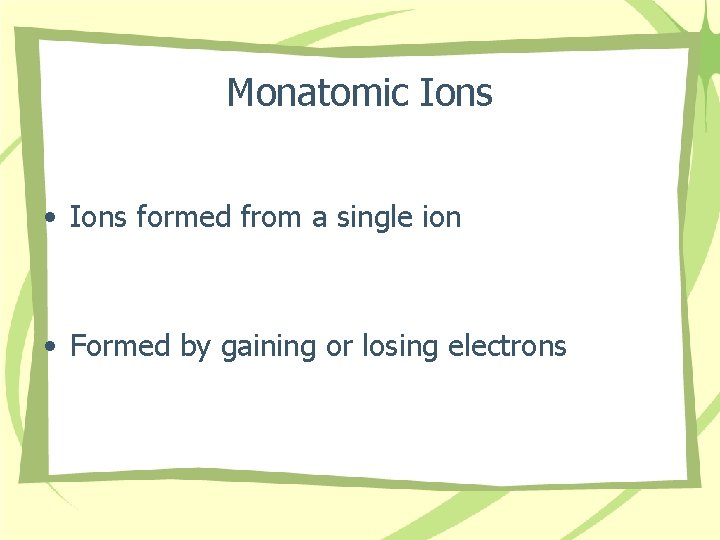 Monatomic Ions

• Ions formed from a single ion

• Formed by gaining or losing electrons